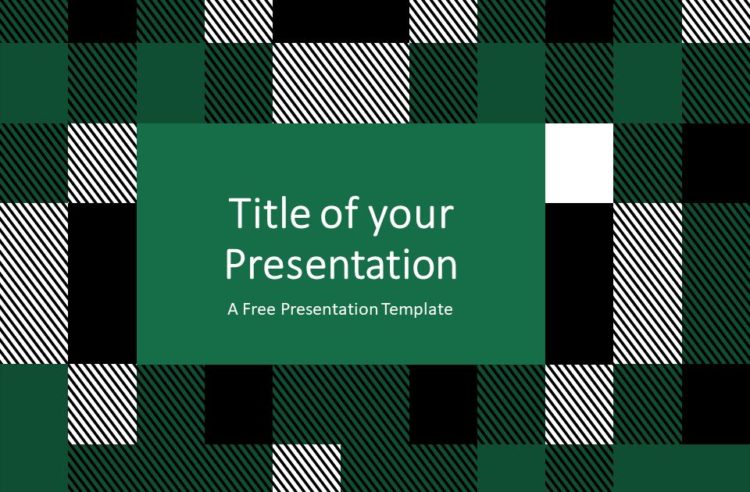 Title of your Presentation

A Free Presentation Template